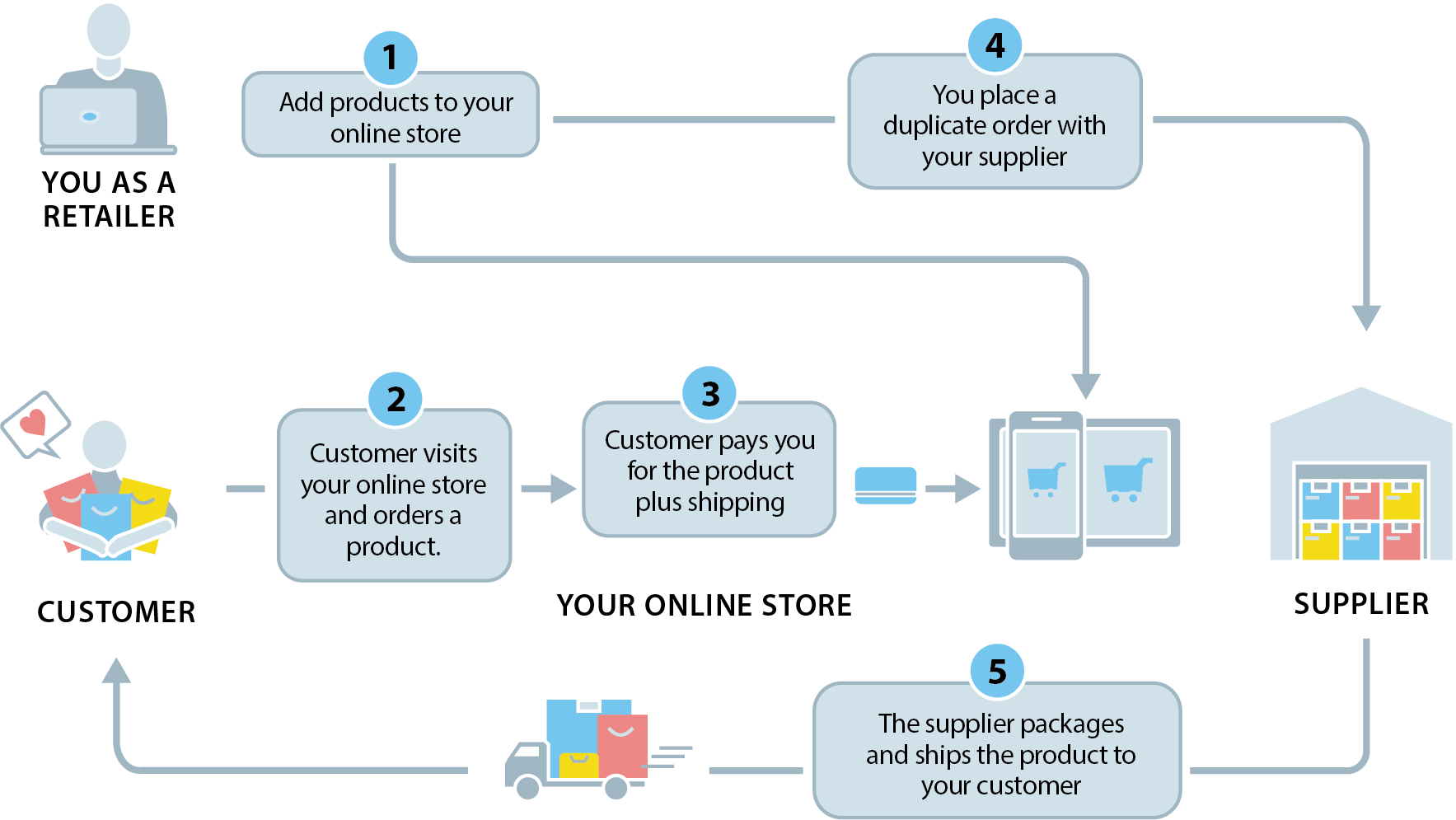 YOU AS A RETAILER

1
Add products to your online store

4
You place a duplicate order with your supplier

CUSTOMER

2
Customer visits your online store and orders a product.

3
Customer pays you for the product plus shipping

YOUR ONLINE STORE

SUPPLIER

5
The supplier packages and ships the product to your customer